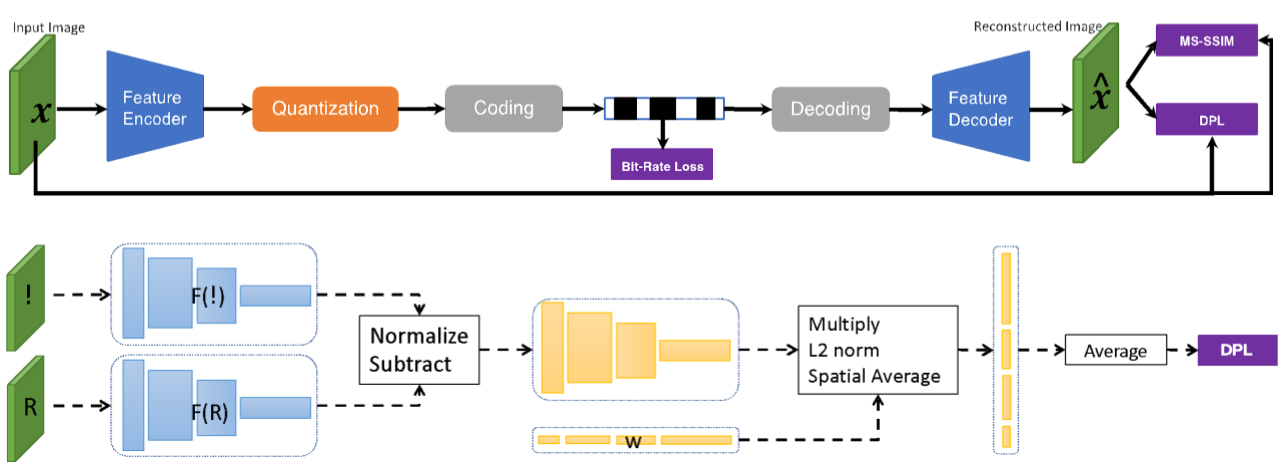 Input Image

$x$

Feature Encoder

Quantization

Coding

Bit-Rate Loss

Decoding

Feature Decoder

Reconstructed Image

$\hat{x}$

MS-SSIM

DPL

!

F(!)

R

F(R)

Normalize Subtract

w

Multiply
L2 norm
Spatial Average

Average

DPL